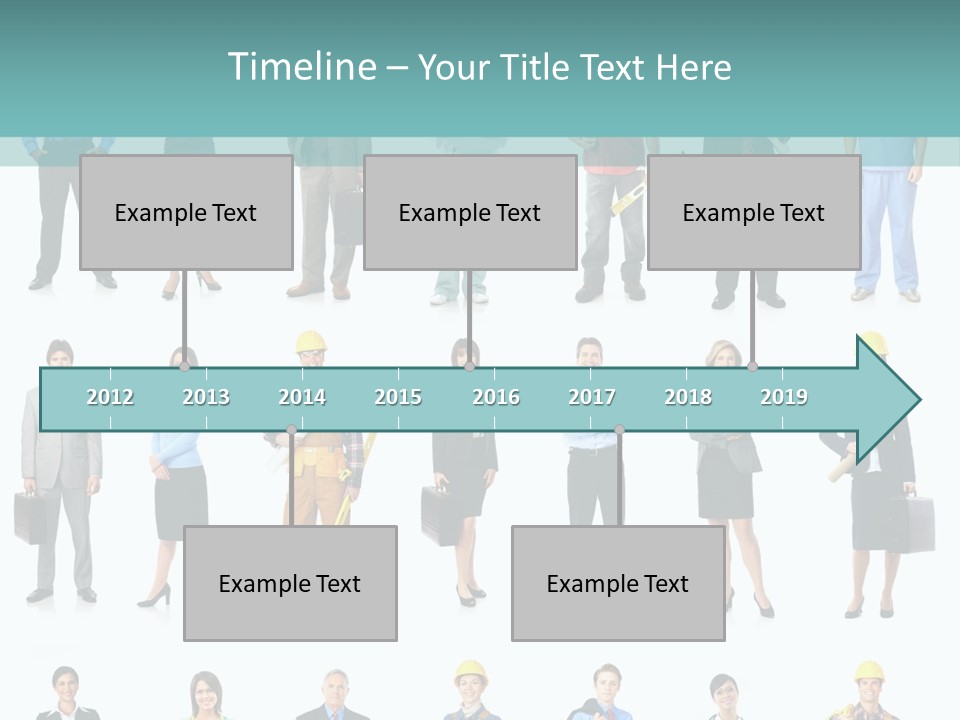 Timeline – Your Title Text Here

Example Text

Example Text

Example Text

2012 2013 2014 2015 2016 2017 2018 2019

Example Text

Example Text